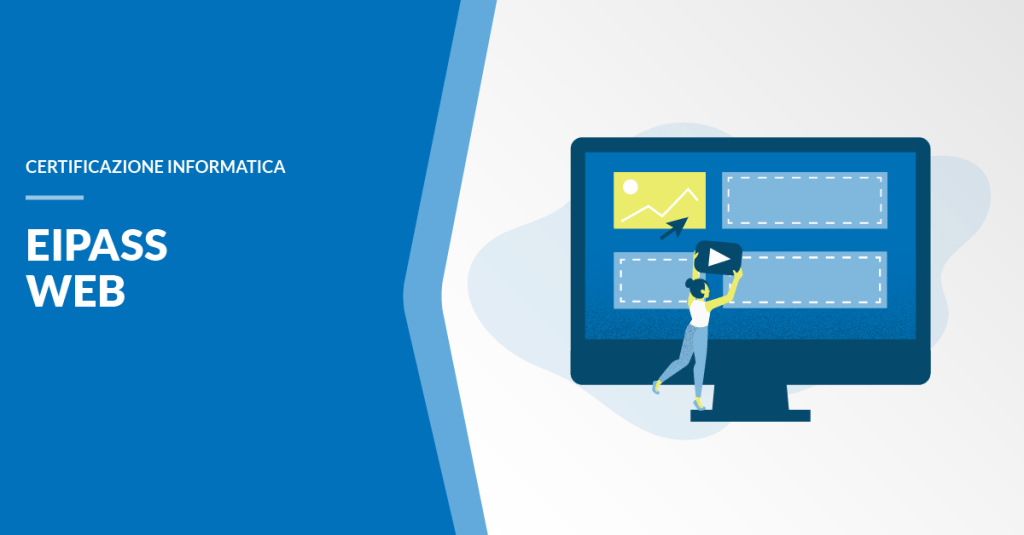 CERTIFICAZIONE INFORMATICA

EIPASS
WEB